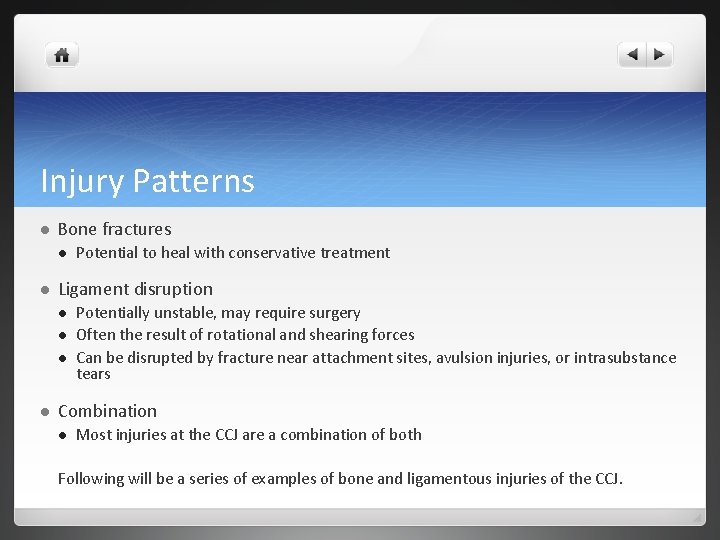 Injury Patterns

- Bone fractures
  - Potential to heal with conservative treatment

- Ligament disruption
  - Potentially unstable, may require surgery
  - Often the result of rotational and shearing forces
  - Can be disrupted by fracture near attachment sites, avulsion injuries, or intrasubstance tears

- Combination
  - Most injuries at the CCJ are a combination of both

Following will be a series of examples of bone and ligamentous injuries of the CCJ.